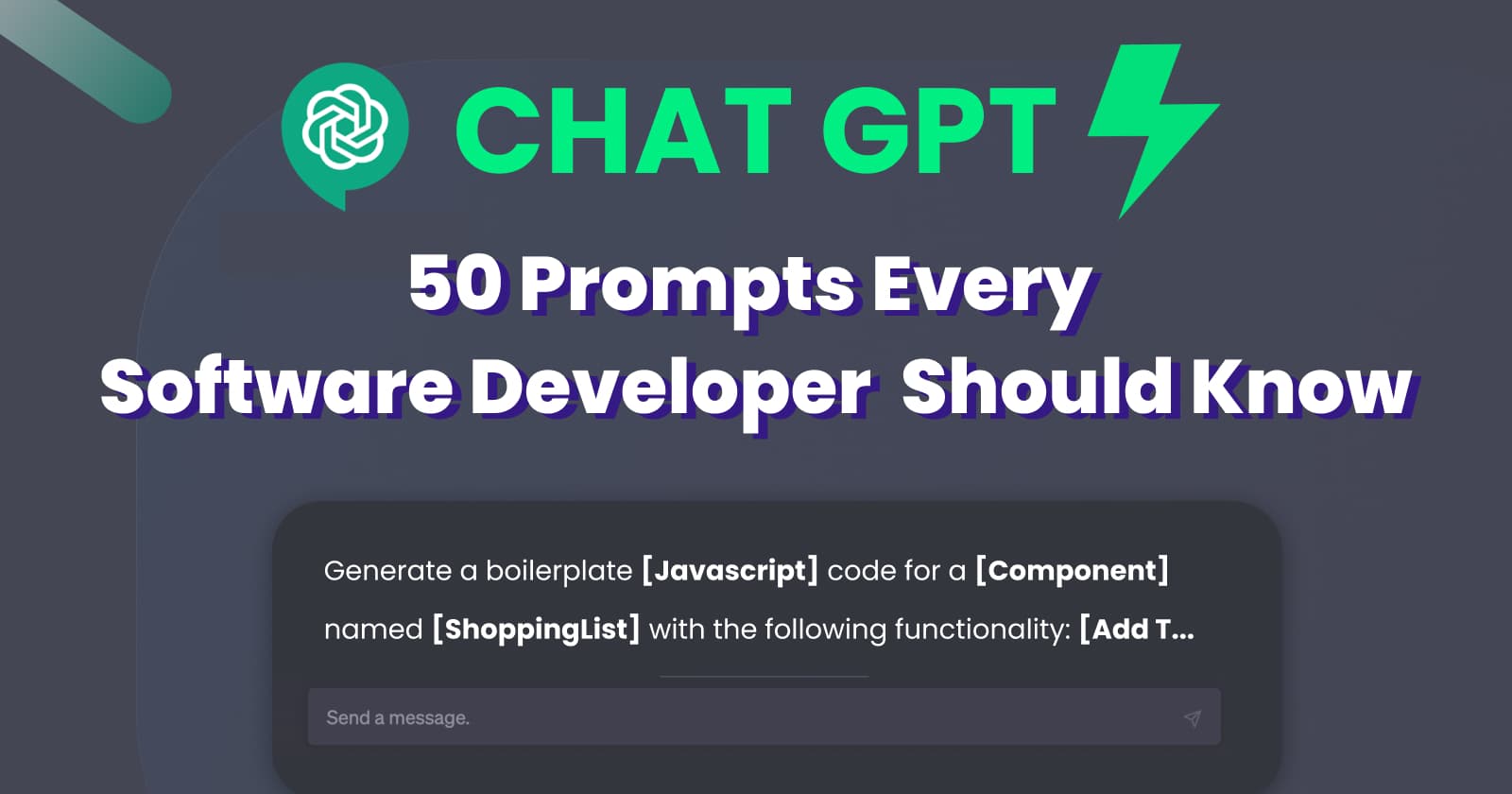 CHAT GPT

50 Prompts Every Software Developer Should Know

Generate a boilerplate [Javascript] code for a [Component] named [ShoppingList] with the following functionality: [Add T...

Send a message.